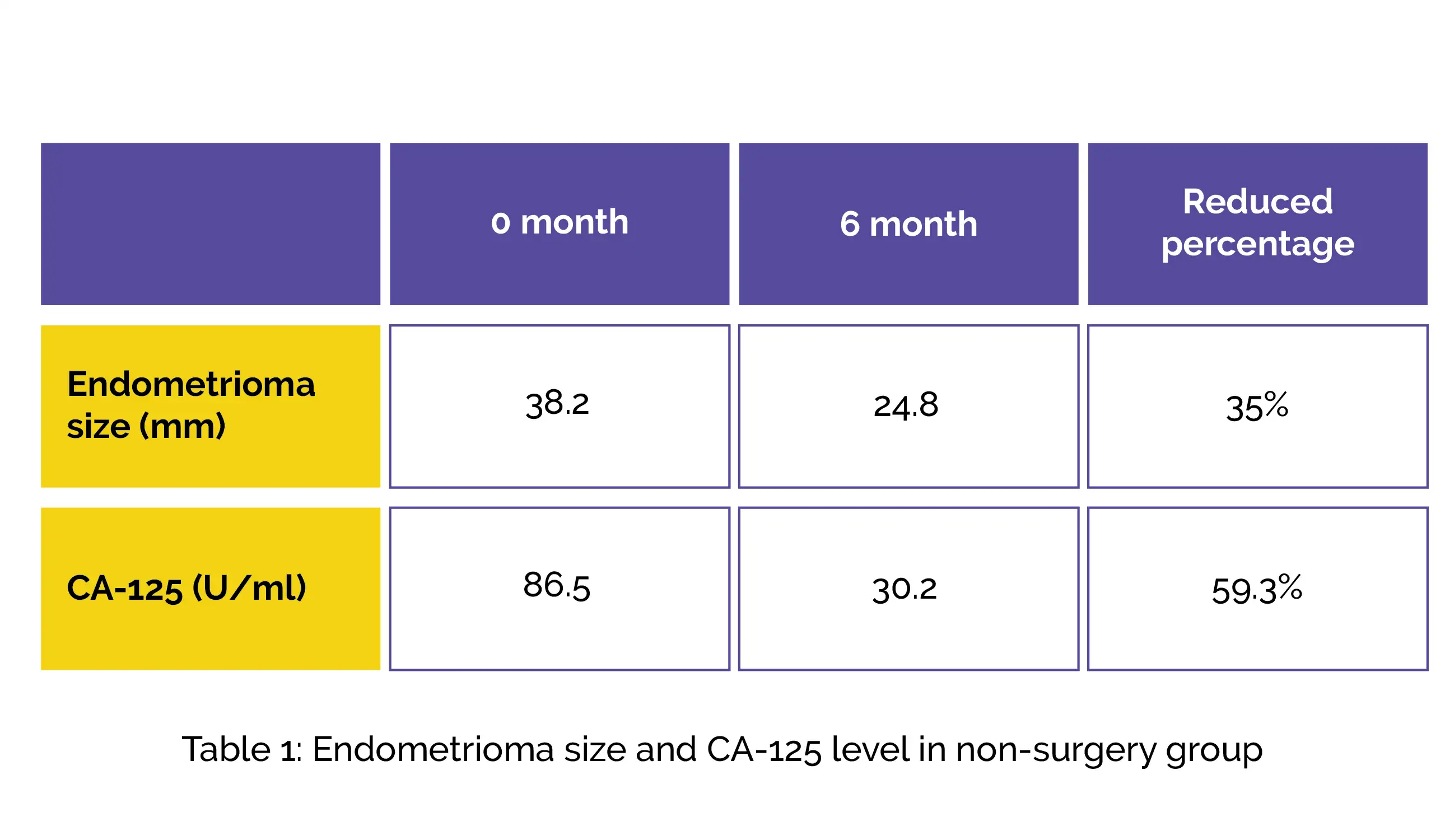 |  | 0 month | 6 month | Reduced percentage |
|---|---|---|---|
| Endometrioma size (mm) | 38.2 | 24.8 | 35% |
| CA-125 (U/ml) | 86.5 | 30.2 | 59.3% |

Table 1: Endometrioma size and CA-125 level in non-surgery group